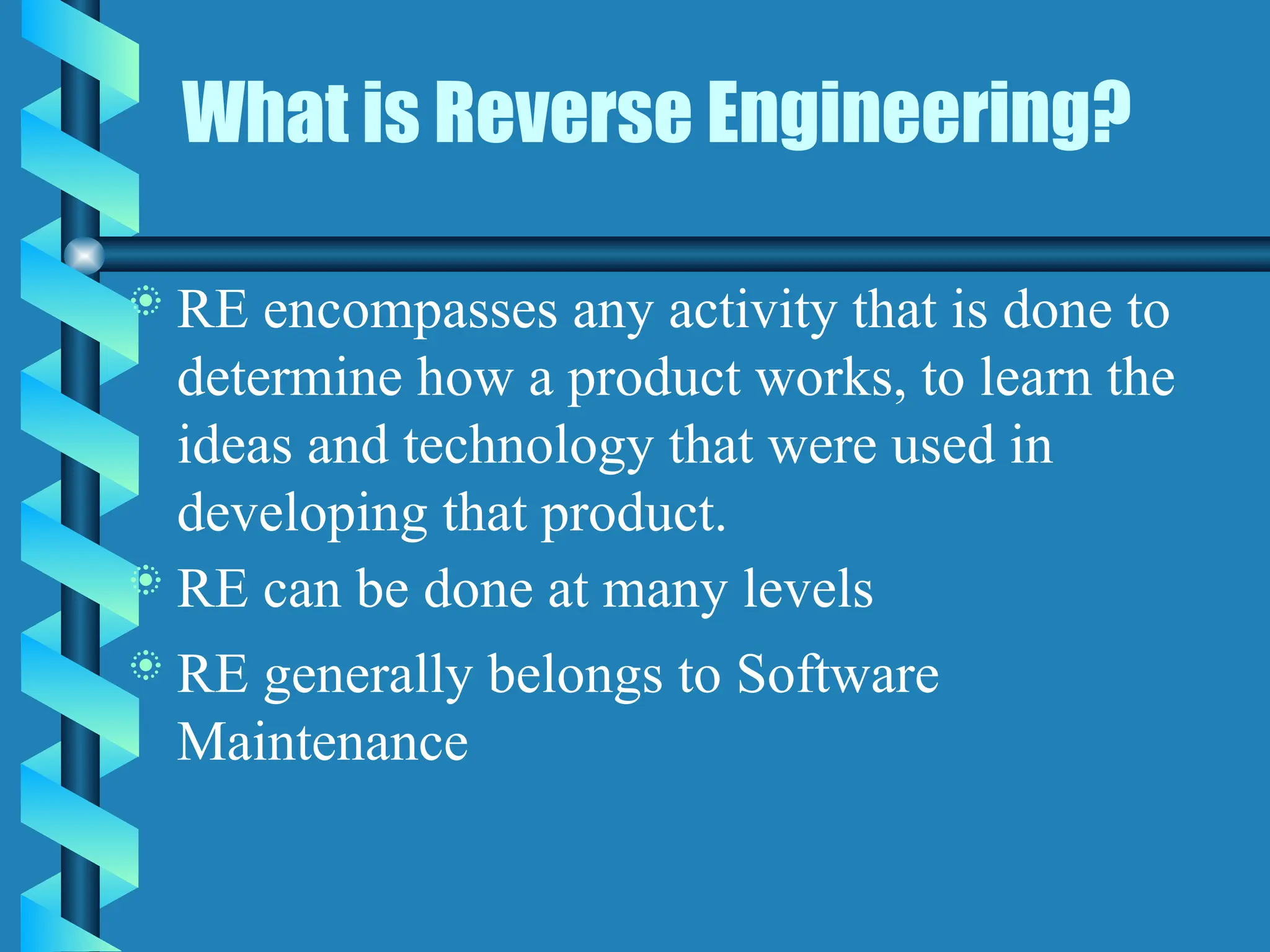 What is Reverse Engineering?

RE encompasses any activity that is done to determine how a product works, to learn the ideas and technology that were used in developing that product.

RE can be done at many levels

RE generally belongs to Software Maintenance